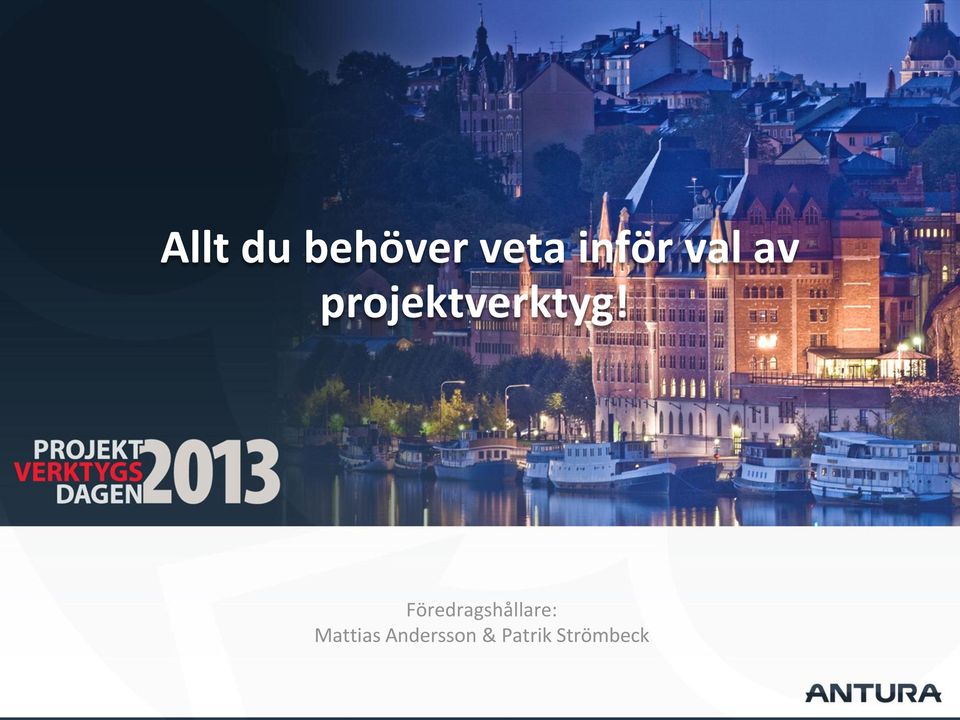 Allt du behöver veta inför val av projektverktyg!

PROJEKT VERKTYGS DAGEN 2013

Föredragshållare:
Mattias Andersson & Patrik Strömbeck

ANTURA